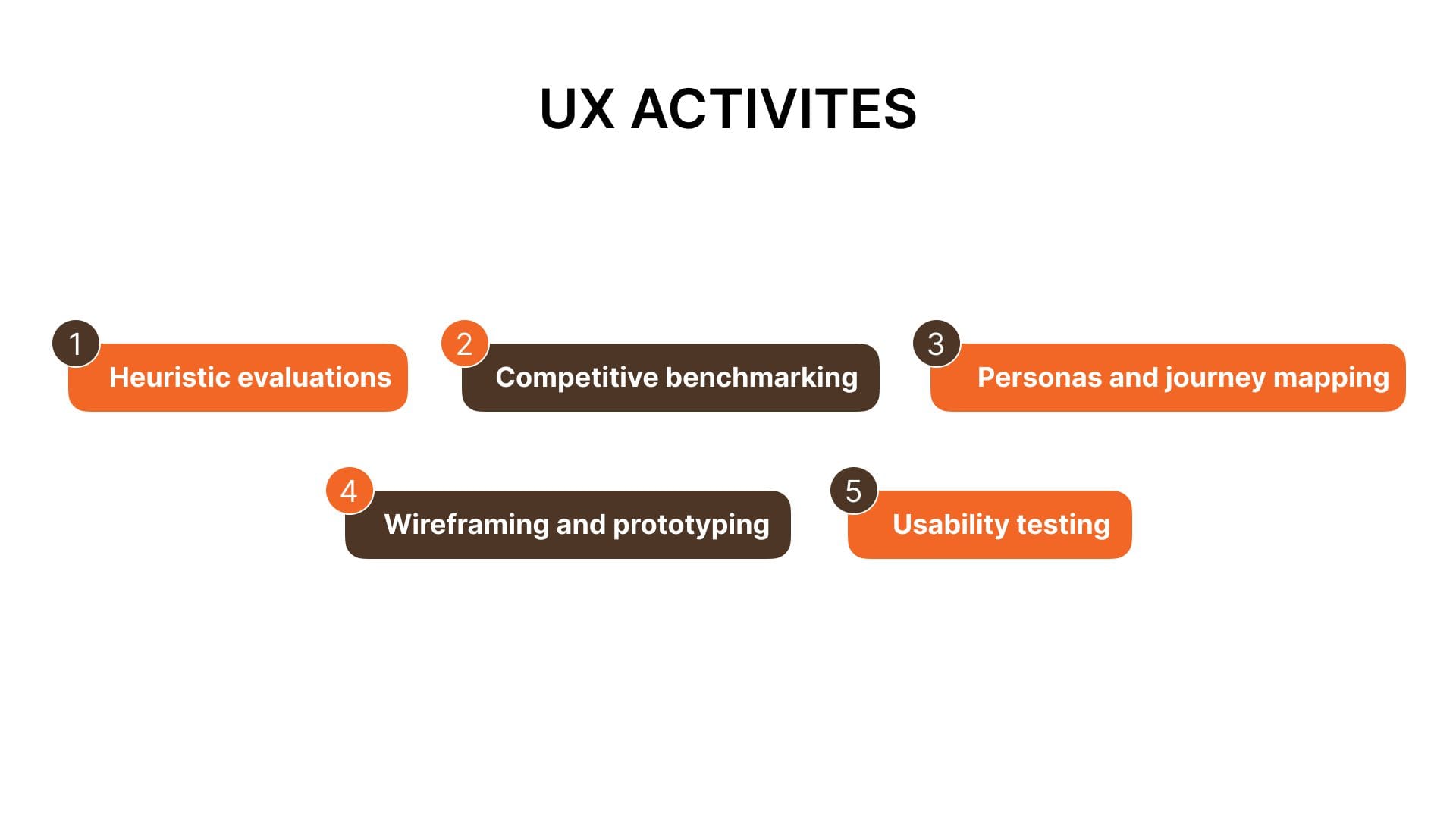 UX ACTIVITES

1 Heuristic evaluations

2 Competitive benchmarking

3 Personas and journey mapping

4 Wireframing and prototyping

5 Usability testing